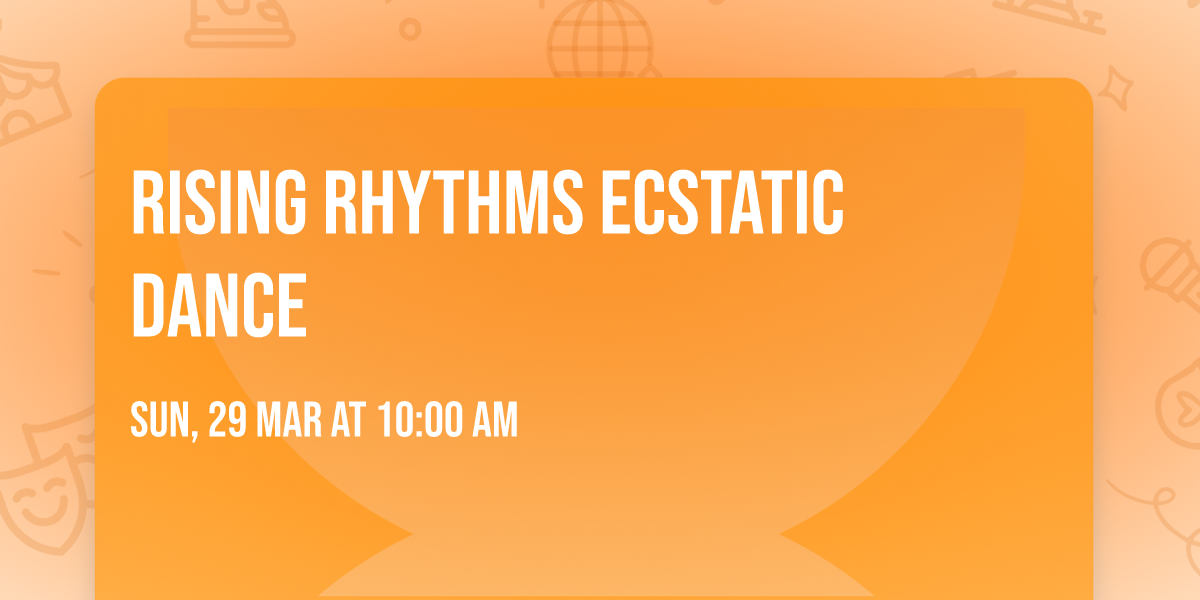 RISING RHYTHMS ECSTATIC DANCE

SUN, 29 MAR AT 10:00 AM